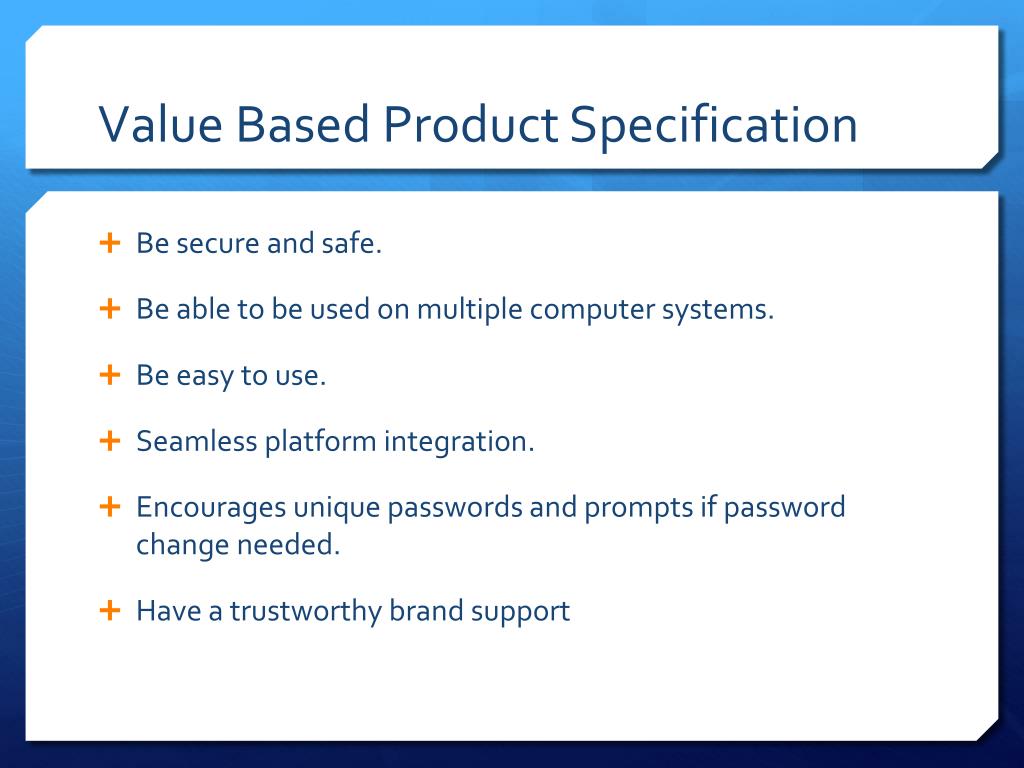 Value Based Product Specification

+ Be secure and safe.

+ Be able to be used on multiple computer systems.

+ Be easy to use.

+ Seamless platform integration.

+ Encourages unique passwords and prompts if password change needed.

+ Have a trustworthy brand support